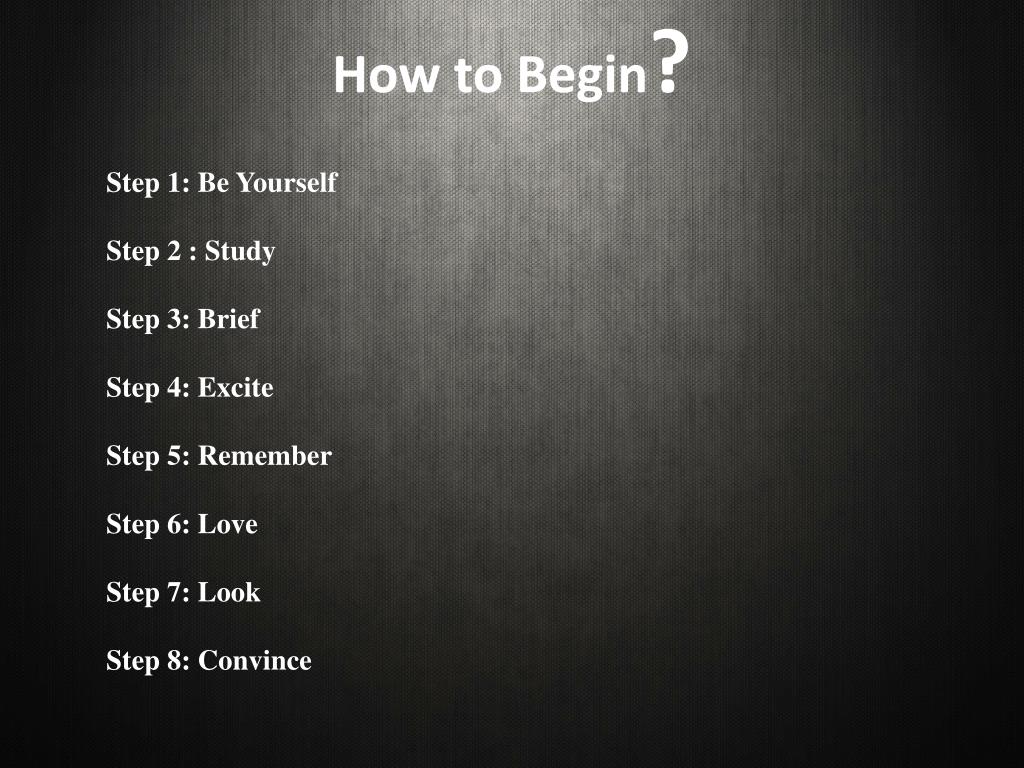 How to Begin?

Step 1: Be Yourself

Step 2 : Study

Step 3: Brief

Step 4: Excite

Step 5: Remember

Step 6: Love

Step 7: Look

Step 8: Convince